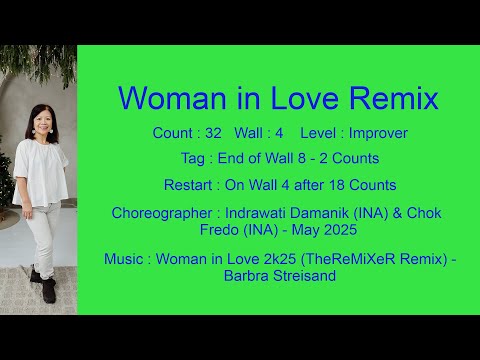 Woman in Love Remix

Count : 32   Wall : 4   Level : Improver

Tag : End of Wall 8 - 2 Counts

Restart : On Wall 4 after 18 Counts

Choreographer : Indrawati Damanik (INA) & Chok Fredo (INA) - May 2025

Music : Woman in Love 2k25 (TheReMiXeR Remix) - Barbra Streisand